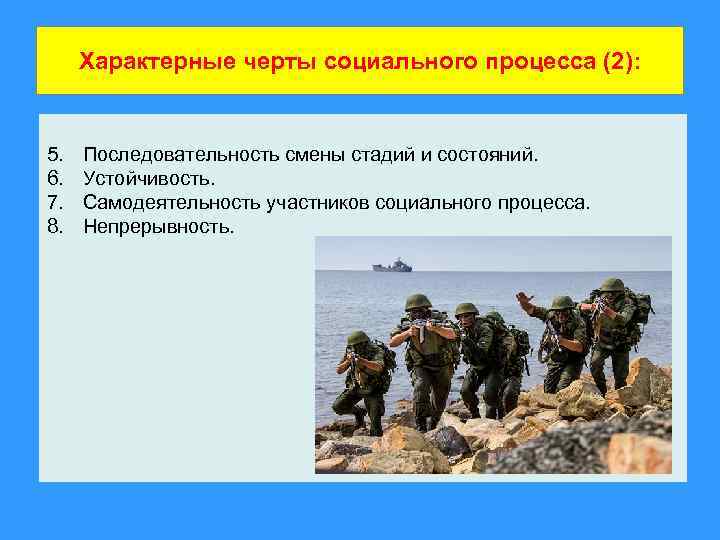 Характерные черты социального процесса (2):

5. Последовательность смены стадий и состояний.
6. Устойчивость.
7. Самодеятельность участников социального процесса.
8. Непрерывность.